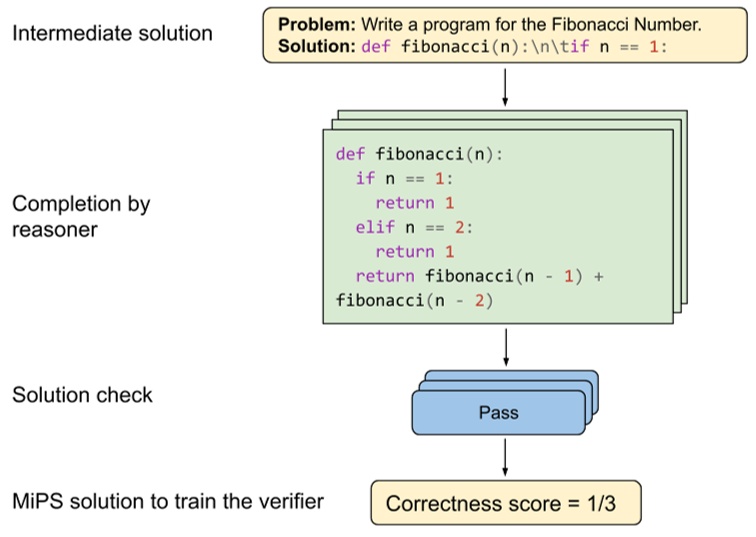 Intermediate solution

**Problem:** Write a program for the Fibonacci Number.
**Solution:** def fibonacci(n):\n\tif n == 1:

Completion by reasoner

def fibonacci(n):
  if n == 1:
    return 1
  elif n == 2:
    return 1
  return fibonacci(n - 1) +
fibonacci(n - 2)

Solution check

Pass

MiPS solution to train the verifier

Correctness score = 1/3